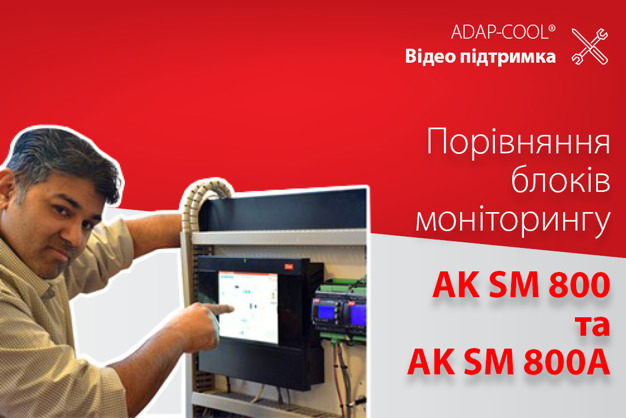 ADAP-COOL®
Відео підтримка

Порівняння блоків моніторингу

AK SM 800
та
AK SM 800A